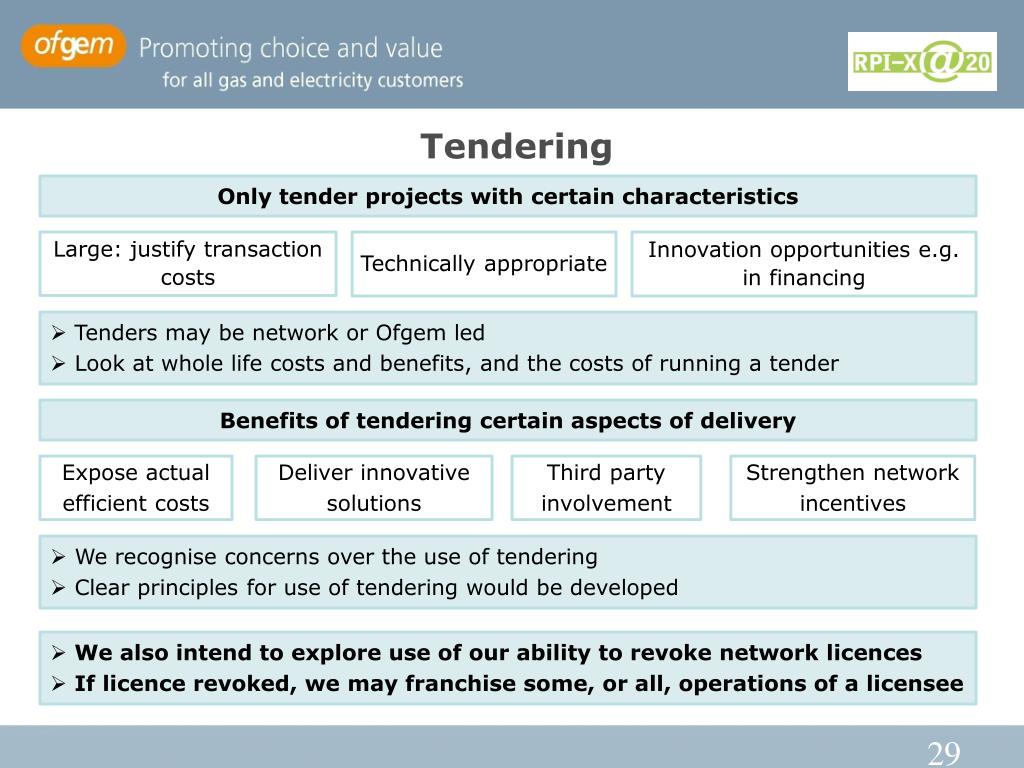 ofgem Promoting choice and value
for all gas and electricity customers

RPI-X@20

Tendering

Only tender projects with certain characteristics

Large: justify transaction costs

Technically appropriate

Innovation opportunities e.g. in financing

➢ Tenders may be network or Ofgem led
➢ Look at whole life costs and benefits, and the costs of running a tender

Benefits of tendering certain aspects of delivery

Expose actual efficient costs

Deliver innovative solutions

Third party involvement

Strengthen network incentives

➢ We recognise concerns over the use of tendering
➢ Clear principles for use of tendering would be developed

➢ We also intend to explore use of our ability to revoke network licences
➢ If licence revoked, we may franchise some, or all, operations of a licensee

29